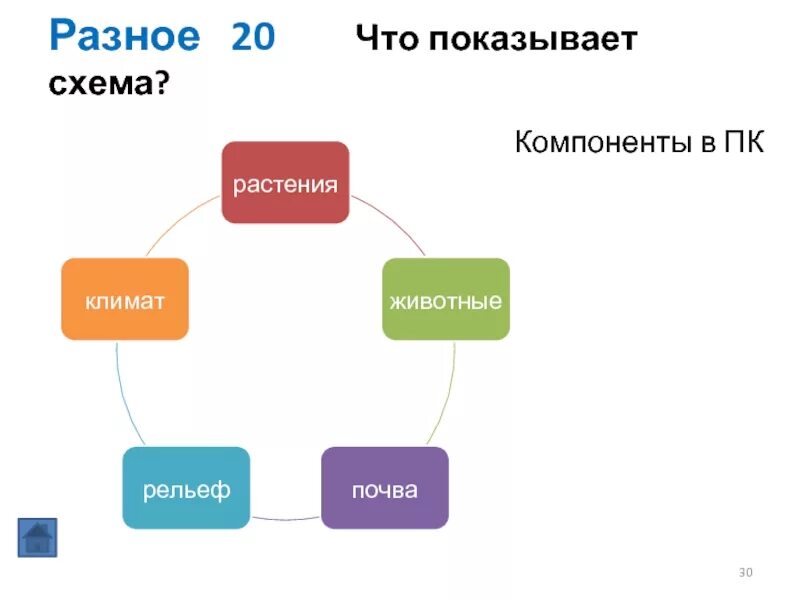 Разное 20 Что показывает схема?

Компоненты в ПК

растения

животные

почва

рельеф

климат

30